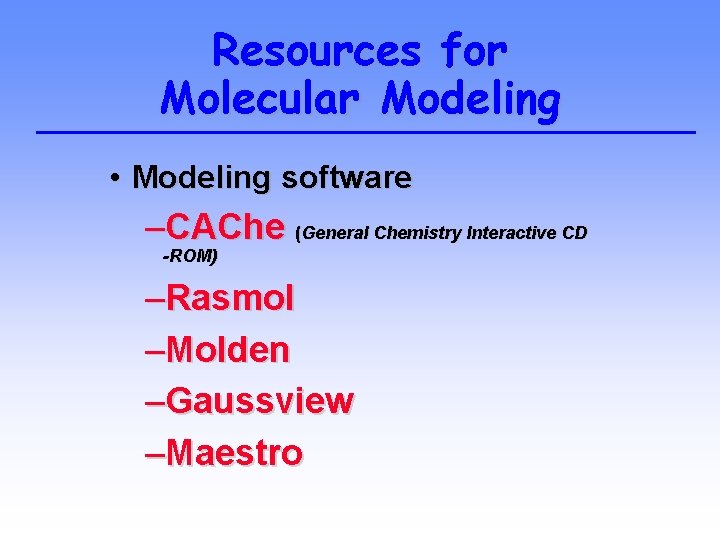 Resources for Molecular Modeling

• Modeling software

–CAChe (General Chemistry Interactive CD -ROM)

–Rasmol

–Molden

–Gaussview

–Maestro